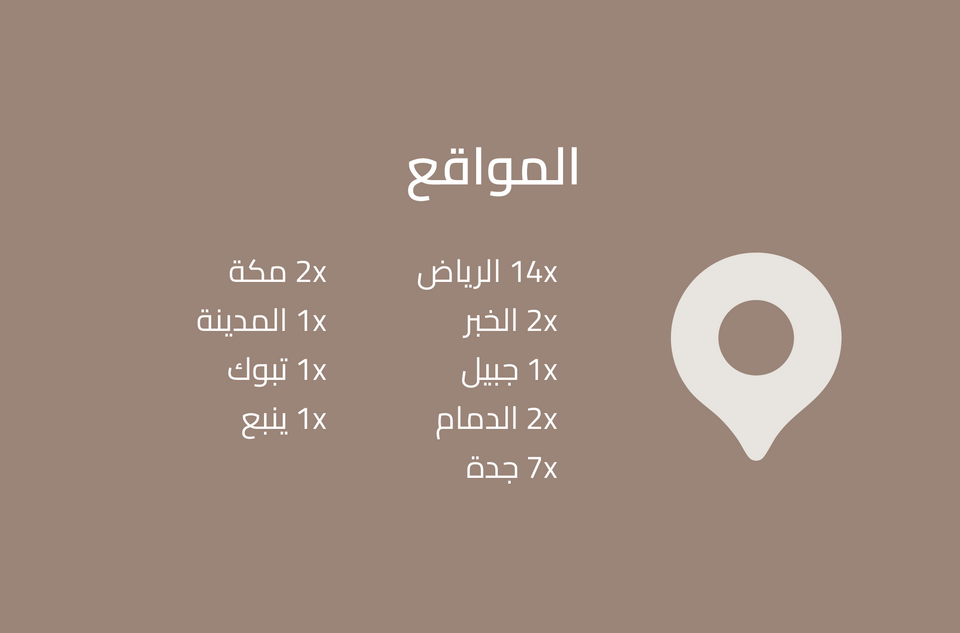 المواقع

14x الرياض
2x الخبر
1x جبيل
2x الدمام
7x جدة

2x مكة
1x المدينة
1x تبوك
1x ينبع